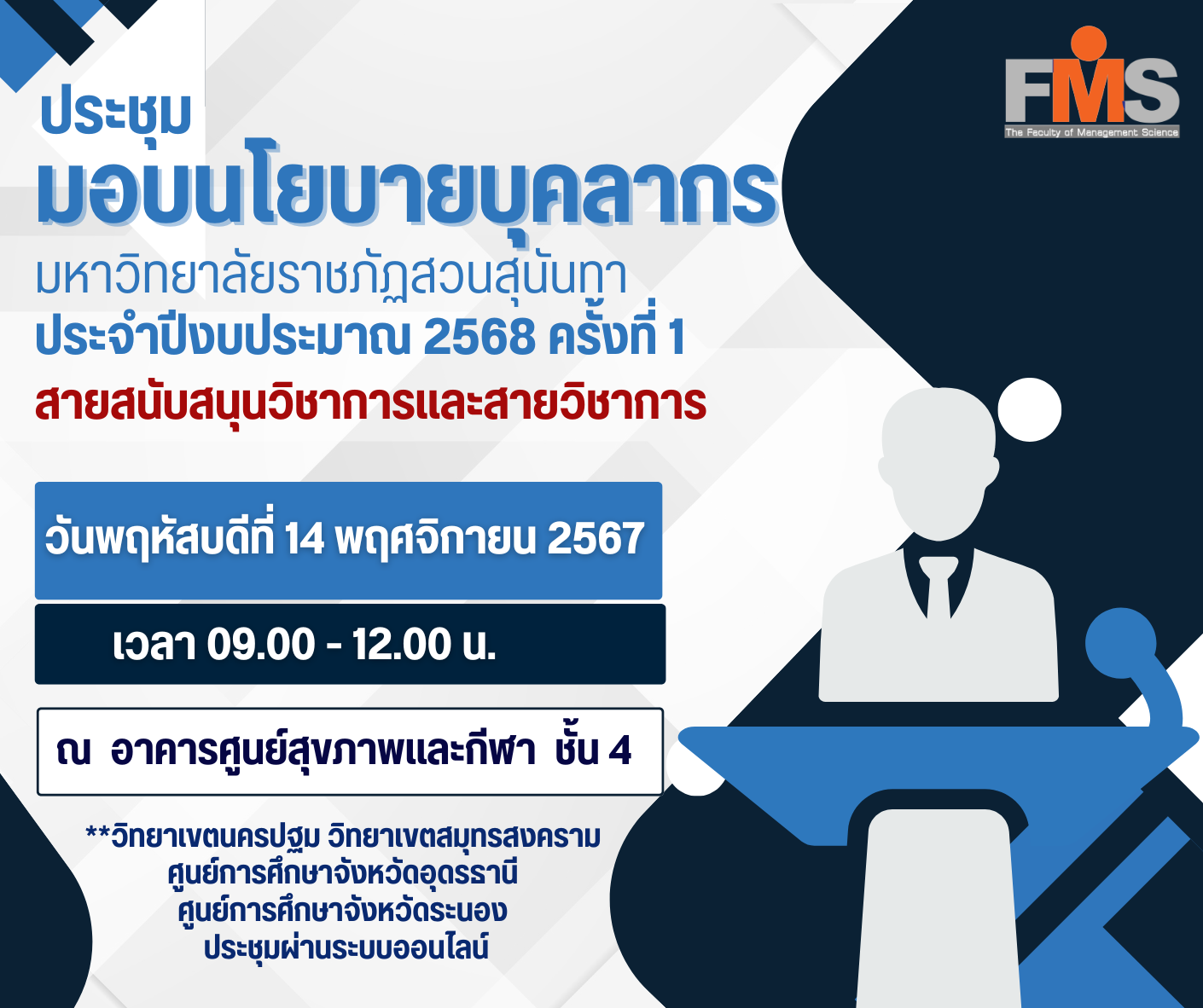 FMS
The Faculty of Management Science

ประชุม
มอบนโยบายบุคลากร
มหาวิทยาลัยราชภัฏสวนสุนันทา
ประจำปีงบประมาณ 2568 ครั้งที่ 1
สายสนับสนุนวิชาการและสายวิชาการ

วันพฤหัสบดีที่ 14 พฤศจิกายน 2567

เวลา 09.00 - 12.00 น.

ณ อาคารศูนย์สุขภาพและกีฬา ชั้น 4

**วิทยาเขตนครปฐม วิทยาเขตสมุทรสงคราม
ศูนย์การศึกษาจังหวัดอุดรธานี
ศูนย์การศึกษาจังหวัดระนอง
ประชุมผ่านระบบออนไลน์